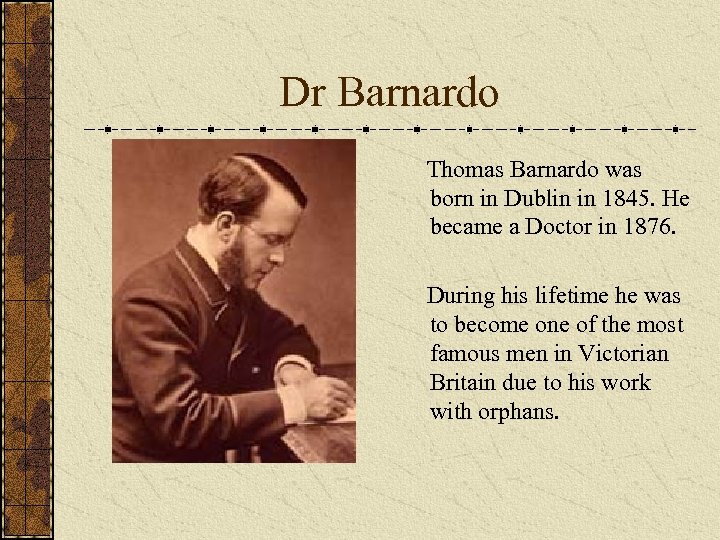 Dr Barnardo

Thomas Barnardo was born in Dublin in 1845. He became a Doctor in 1876.

During his lifetime he was to become one of the most famous men in Victorian Britain due to his work with orphans.